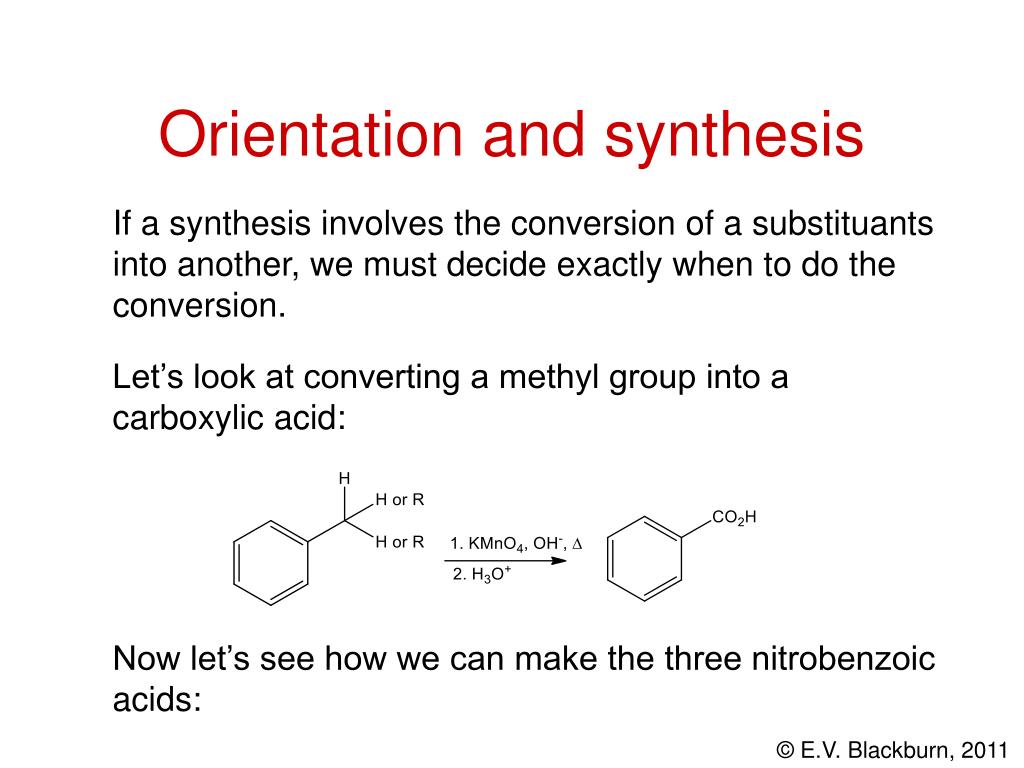 Orientation and synthesis

If a synthesis involves the conversion of a substituants into another, we must decide exactly when to do the conversion.

Let’s look at converting a methyl group into a carboxylic acid:

H
H or R
H or R
1. $KMnO_4$, $OH^-$, $\Delta$
2. $H_3O^+$
$CO_2H$

Now let’s see how we can make the three nitrobenzoic acids:

© E.V. Blackburn, 2011